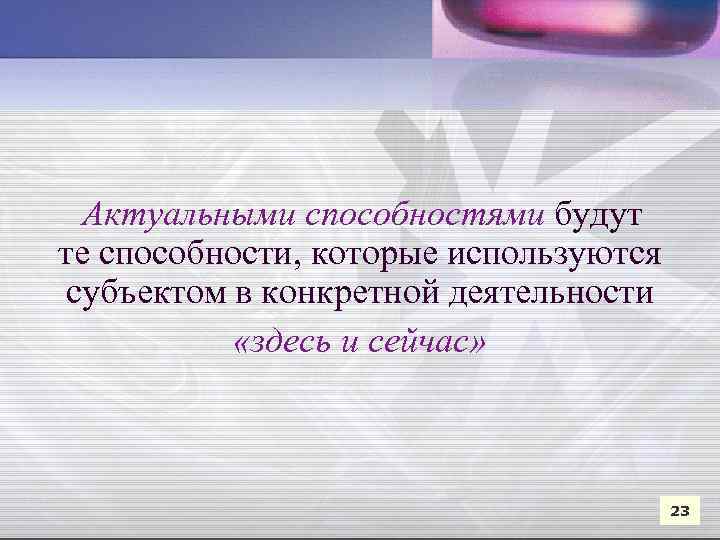 Актуальными способностями будут те способности, которые используются субъектом в конкретной деятельности «здесь и сейчас»

23